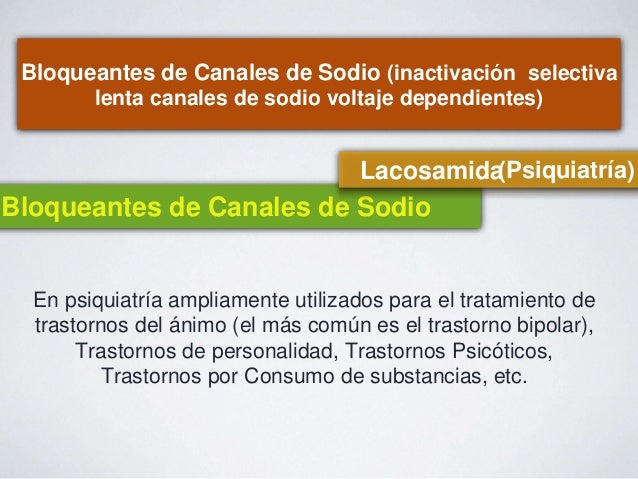 Bloqueantes de Canales de Sodio (inactivación selectiva lenta canales de sodio voltaje dependientes)

Lacosamida(Psiquiatría)

Bloqueantes de Canales de Sodio

En psiquiatría ampliamente utilizados para el tratamiento de trastornos del ánimo (el más común es el trastorno bipolar), Trastornos de personalidad, Trastornos Psicóticos, Trastornos por Consumo de substancias, etc.